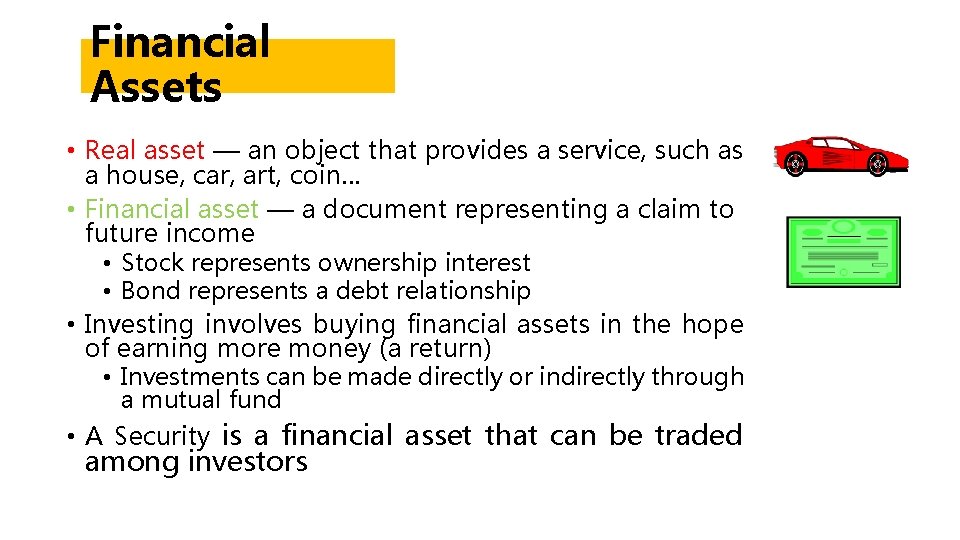 Financial Assets

• Real asset — an object that provides a service, such as a house, car, art, coin...
• Financial asset — a document representing a claim to future income
  • Stock represents ownership interest
  • Bond represents a debt relationship
• Investing involves buying financial assets in the hope of earning more money (a return)
  • Investments can be made directly or indirectly through a mutual fund
• A Security is a financial asset that can be traded among investors